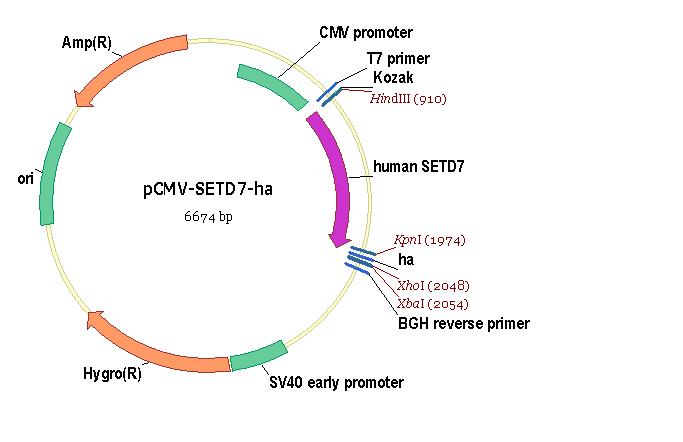 Amp(R)

CMV promoter

T7 primer

Kozak

HindIII (910)

human SETD7

ori

pCMV-SETD7-ha

6674 bp

KpnI (1974)

ha

XhoI (2048)

XbaI (2054)

BGH reverse primer

Hygro(R)

SV40 early promoter